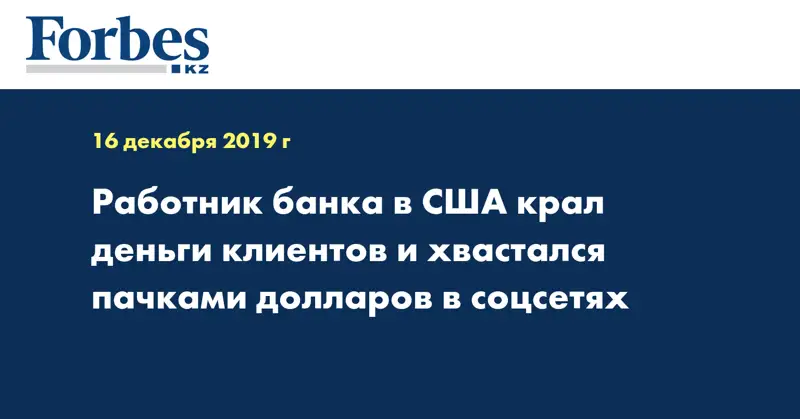 Forbes
KZ

16 декабря 2019 г

Работник банка в США крал деньги клиентов и хвастался пачками долларов в соцсетях